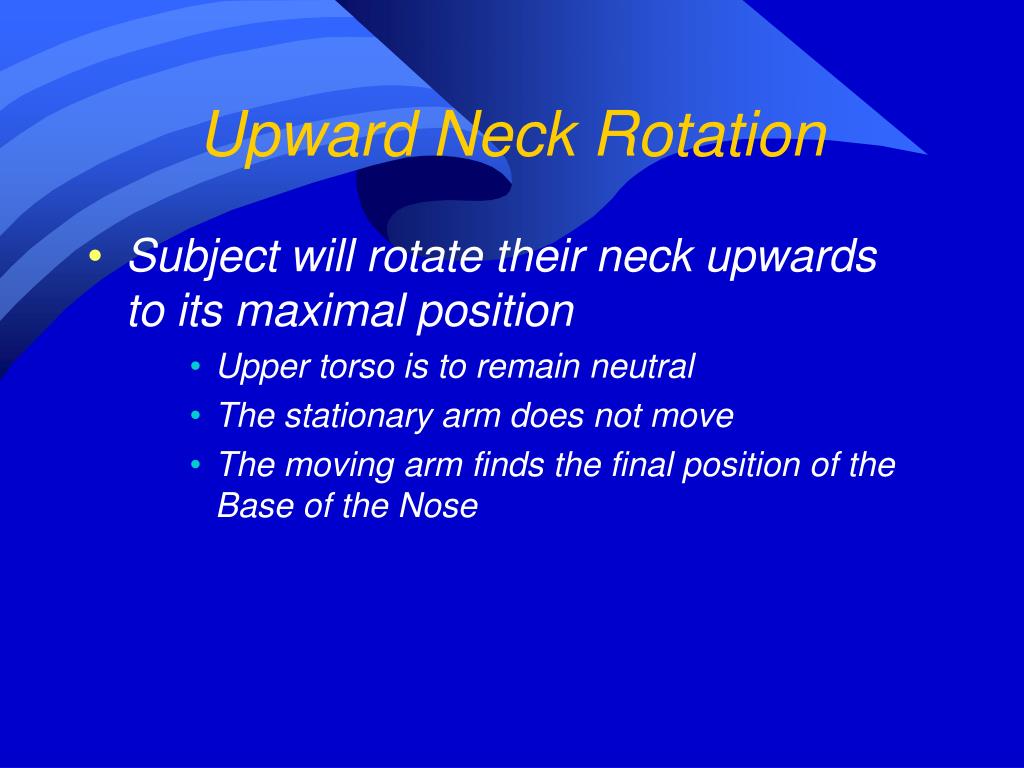 Upward Neck Rotation

• Subject will rotate their neck upwards to its maximal position
  • Upper torso is to remain neutral
  • The stationary arm does not move
  • The moving arm finds the final position of the Base of the Nose